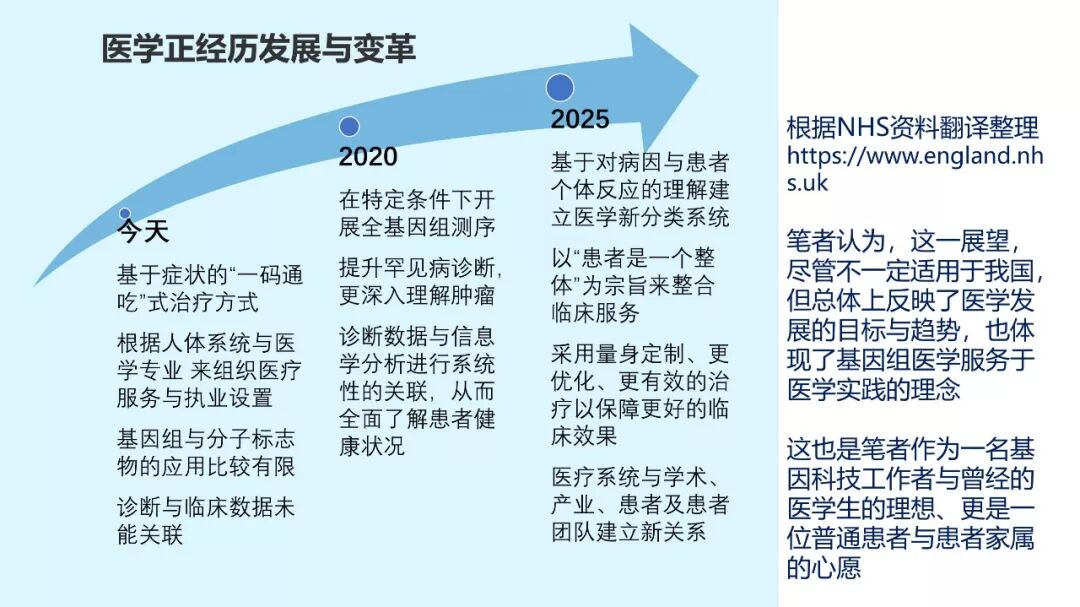 医学正经历发展与变革

今天

基于症状的“一码通吃”式治疗方式

根据人体系统与医学专业 来组织医疗服务与执业设置

基因组与分子标志物的应用比较有限

诊断与临床数据未能关联

2020

在特定条件下开展全基因组测序

提升罕见病诊断，更深入理解肿瘤

诊断数据与信息学分析进行系统性的关联，从而全面了解患者健康状况

2025

基于对病因与患者个体反应的理解建立医学新分类系统

以“患者是一个整体”为宗旨来整合临床服务

采用量身定制、更优化、更有效的治疗以保障更好的临床效果

医疗系统与学术、产业、患者及患者团队建立新关系

根据NHS资料翻译整理 https://www.england.nhs.uk

笔者认为，这一展望，尽管不一定适用于我国，但总体上反映了医学发展的目标与趋势，也体现了基因组医学服务于医学实践的理念

这也是笔者作为一名基因科技工作者与曾经的医学生的理想、更是一位普通患者与患者家属的心愿